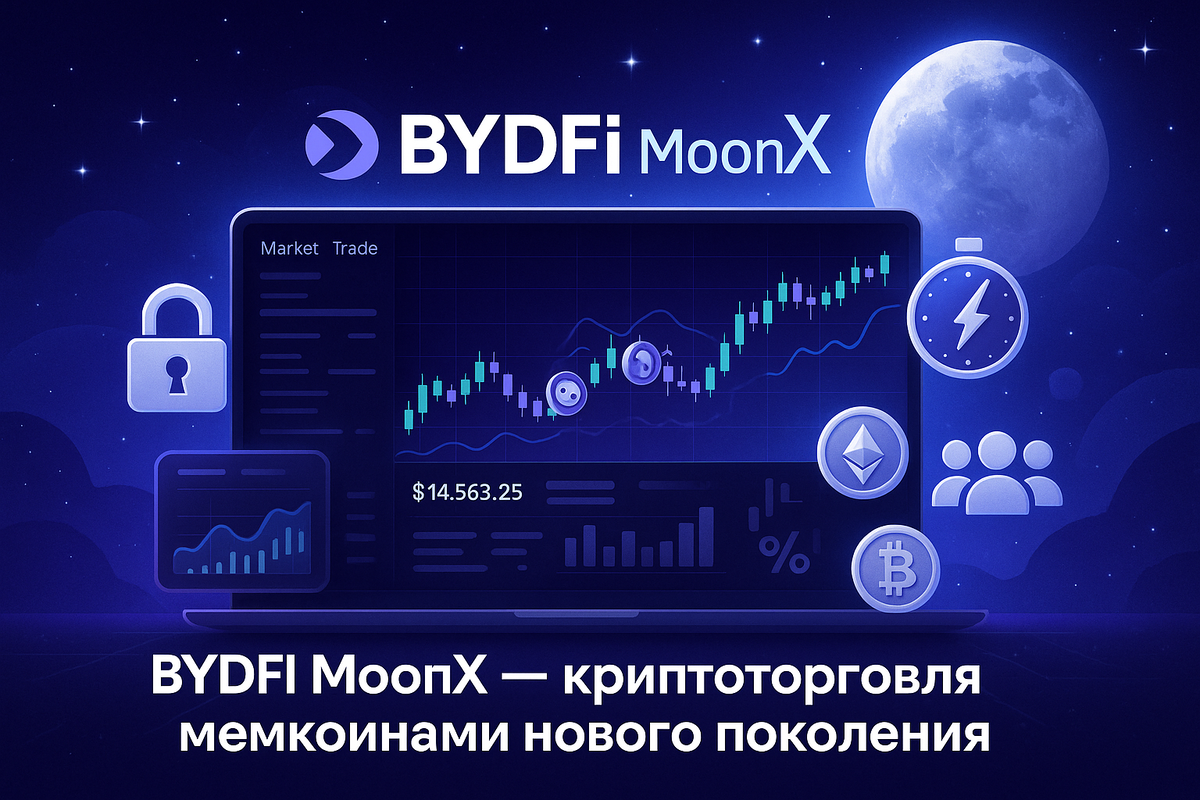 BYDFi MoonX

Market Trade

$14.563.25

%

BYDFI MoonX — криптоторговля мемкоинами нового поколения